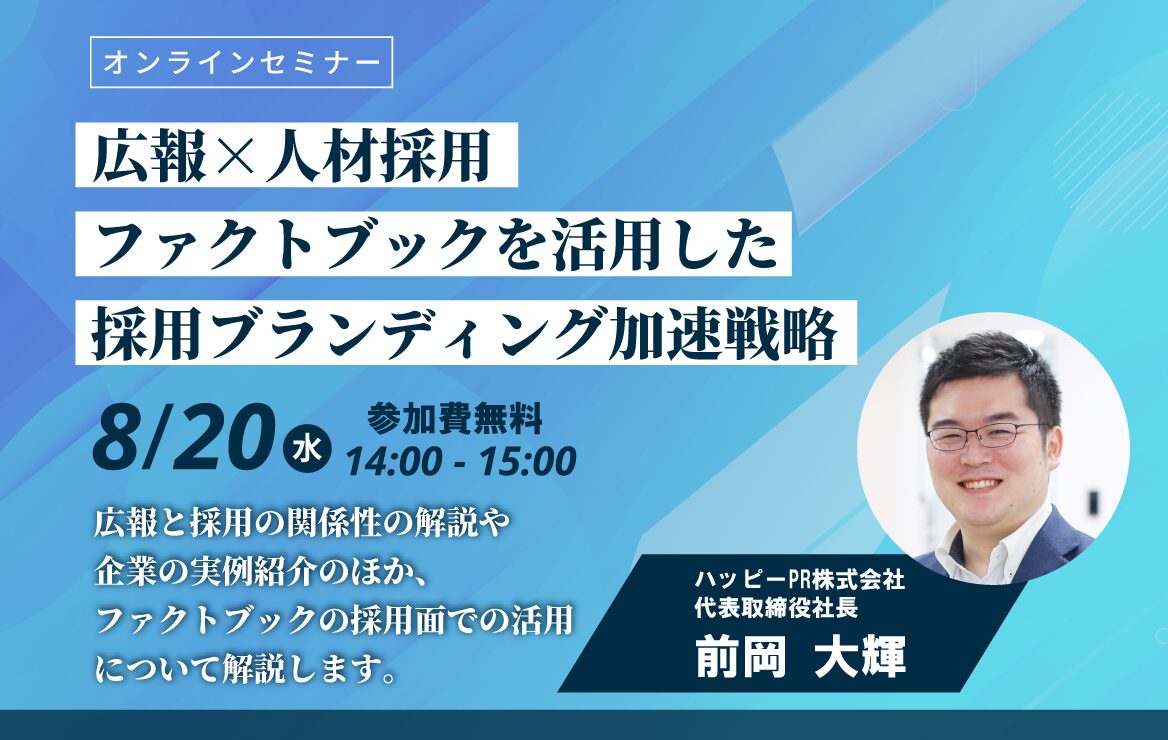 オンラインセミナー

広報×人材採用
ファクトブックを活用した
採用ブランディング加速戦略

8/20 水 参加費無料
14:00 - 15:00

広報と採用の関係性の解説や
企業の実例紹介のほか、
ファクトブックの採用面での活用
について解説します。

ハッピーPR株式会社
代表取締役社長
前岡 大輝